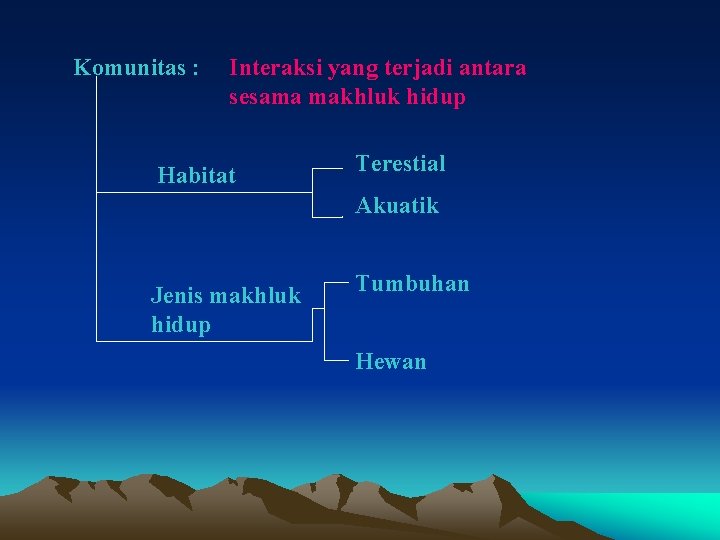 Komunitas : Interaksi yang terjadi antara sesama makhluk hidup

Habitat

Terestial

Akuatik

Jenis makhluk hidup

Tumbuhan

Hewan